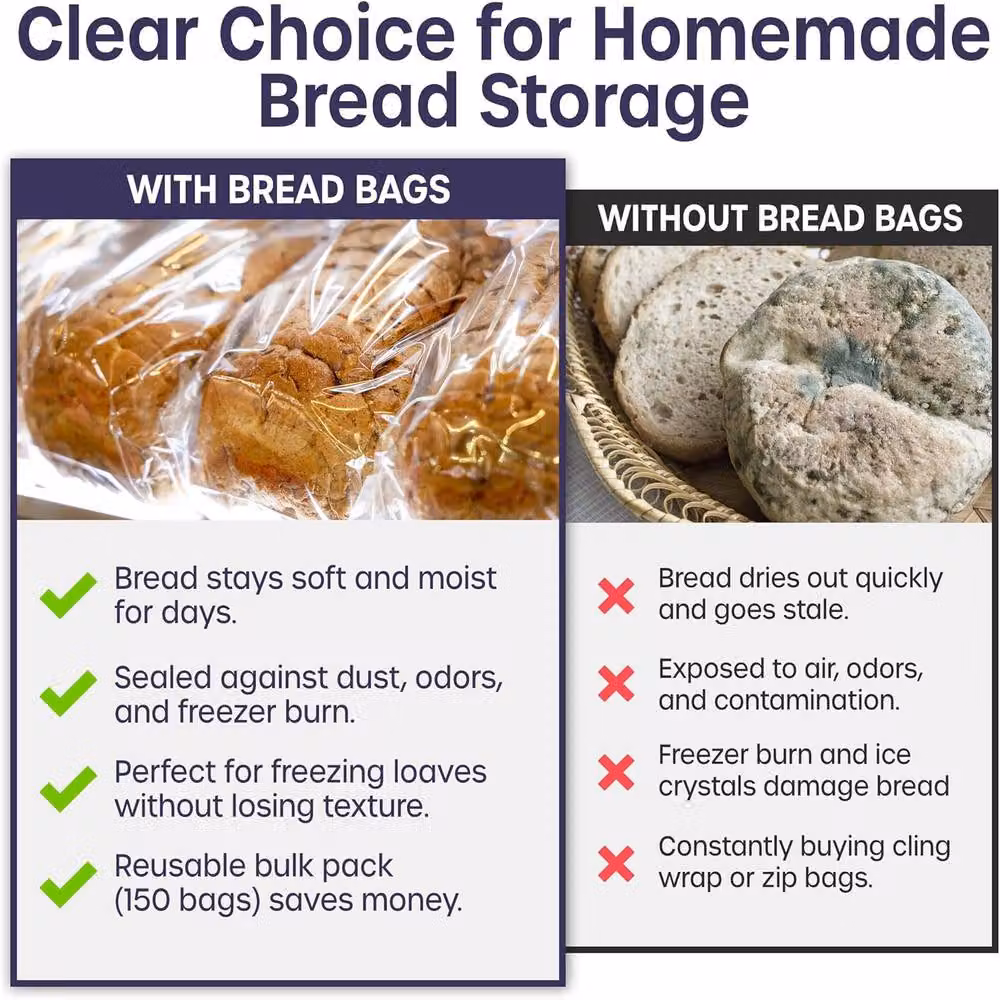 Clear Choice for Homemade Bread Storage

WITH BREAD BAGS

Bread stays soft and moist for days.

Sealed against dust, odors, and freezer burn.

Perfect for freezing loaves without losing texture.

Reusable bulk pack (150 bags) saves money.

WITHOUT BREAD BAGS

Bread dries out quickly and goes stale.

Exposed to air, odors, and contamination.

Freezer burn and ice crystals damage bread

Constantly buying cling wrap or zip bags.